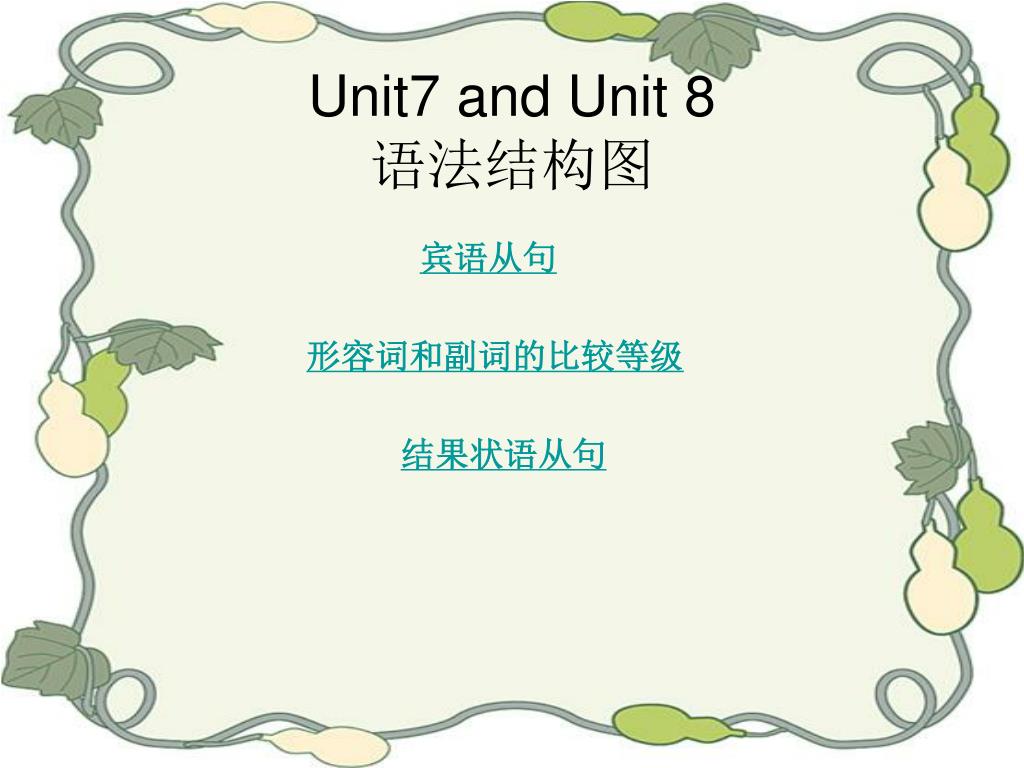 Unit7 and Unit 8
语法结构图

宾语从句

形容词和副词的比较等级

结果状语从句